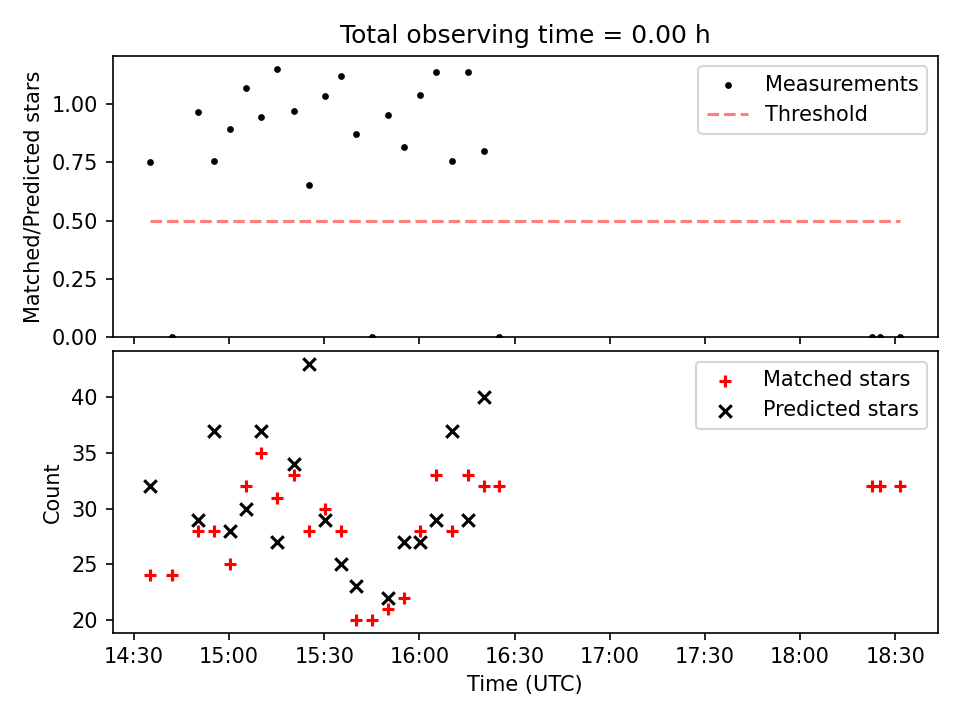 Total observing time = 0.00 h

Matched/Predicted stars

1.00
0.75
0.50
0.25
0.00

Measurements
Threshold

Count

40
35
30
25
20

Matched stars
Predicted stars

14:30 15:00 15:30 16:00 16:30 17:00 17:30 18:00 18:30

Time (UTC)